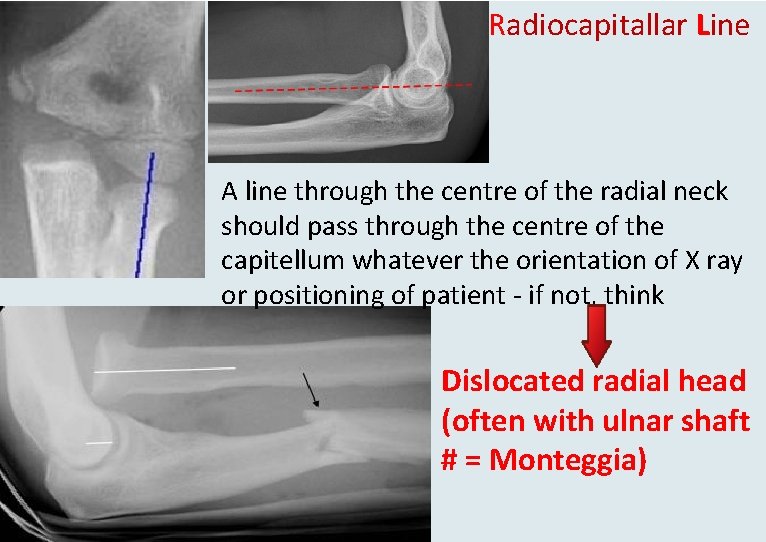 Radiocapitallar Line

A line through the centre of the radial neck should pass through the centre of the capitellum whatever the orientation of X ray or positioning of patient - if not, think

Dislocated radial head (often with ulnar shaft # = Monteggia)